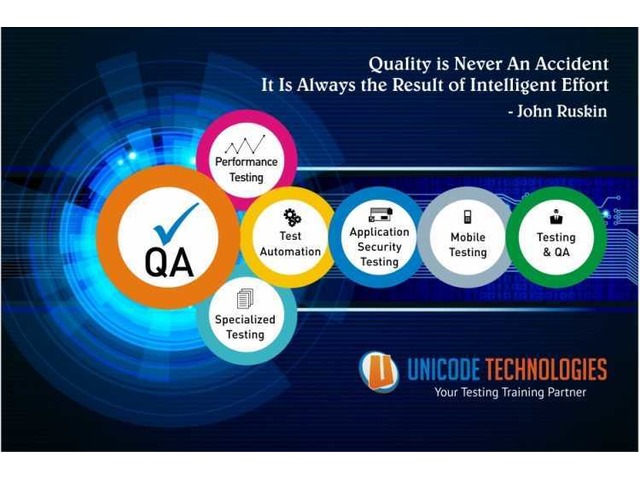 Quality is Never An Accident
It Is Always the Result of Intelligent Effort
- John Ruskin

Performance Testing

QA

Test Automation

Application Security Testing

Mobile Testing

Testing & QA

Specialized Testing

UNICODE TECHNOLOGIES
Your Testing Training Partner